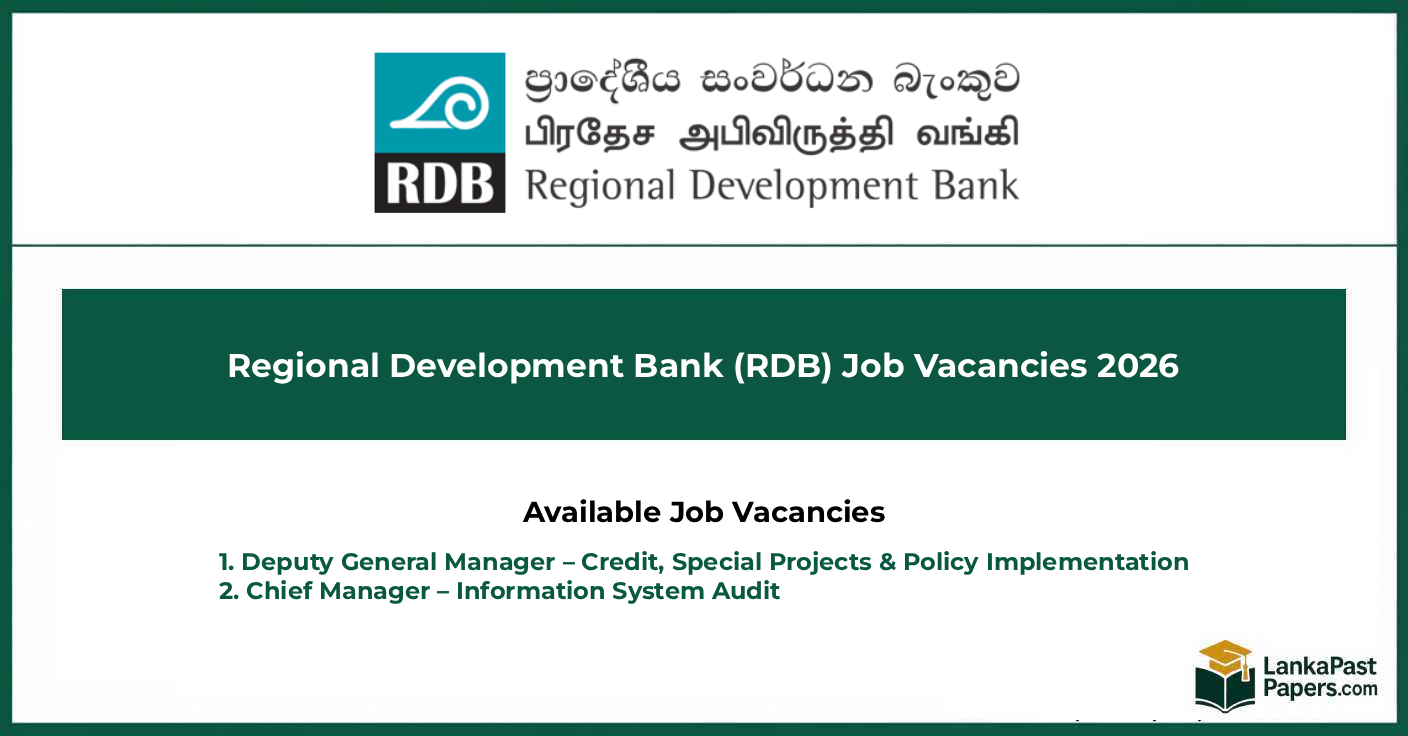 RDB

ප්‍රාදේශීය සංවර්ධන බැංකුව
பிரதேச அபிவிருத்தி வங்கி
Regional Development Bank

Regional Development Bank (RDB) Job Vacancies 2026

Available Job Vacancies

1. Deputy General Manager – Credit, Special Projects & Policy Implementation
2. Chief Manager – Information System Audit

LankaPast Papers.com